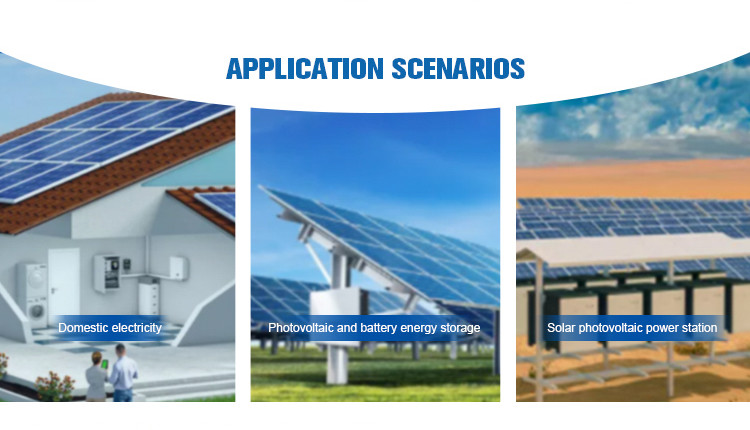 APPLICATION SCENARIOS

Domestic electricity

Photovoltaic and battery energy storage

Solar photovoltaic power station